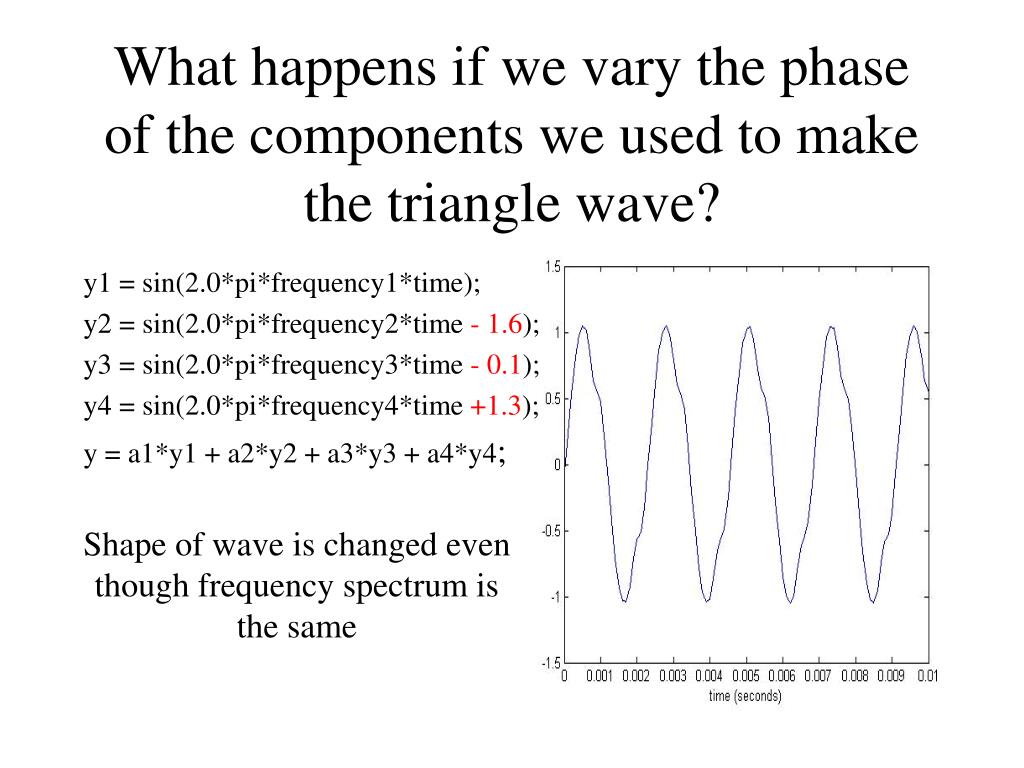 What happens if we vary the phase of the components we used to make the triangle wave?

y1 = sin(2.0*pi*frequency1*time);
y2 = sin(2.0*pi*frequency2*time - 1.6);
y3 = sin(2.0*pi*frequency3*time - 0.1);
y4 = sin(2.0*pi*frequency4*time +1.3);
y = a1*y1 + a2*y2 + a3*y3 + a4*y4;

Shape of wave is changed even though frequency spectrum is the same

1.5
1
0.5
0
-0.5
-1
-1.5
0 0.001 0.002 0.003 0.004 0.005 0.006 0.007 0.008 0.009 0.01
time (seconds)